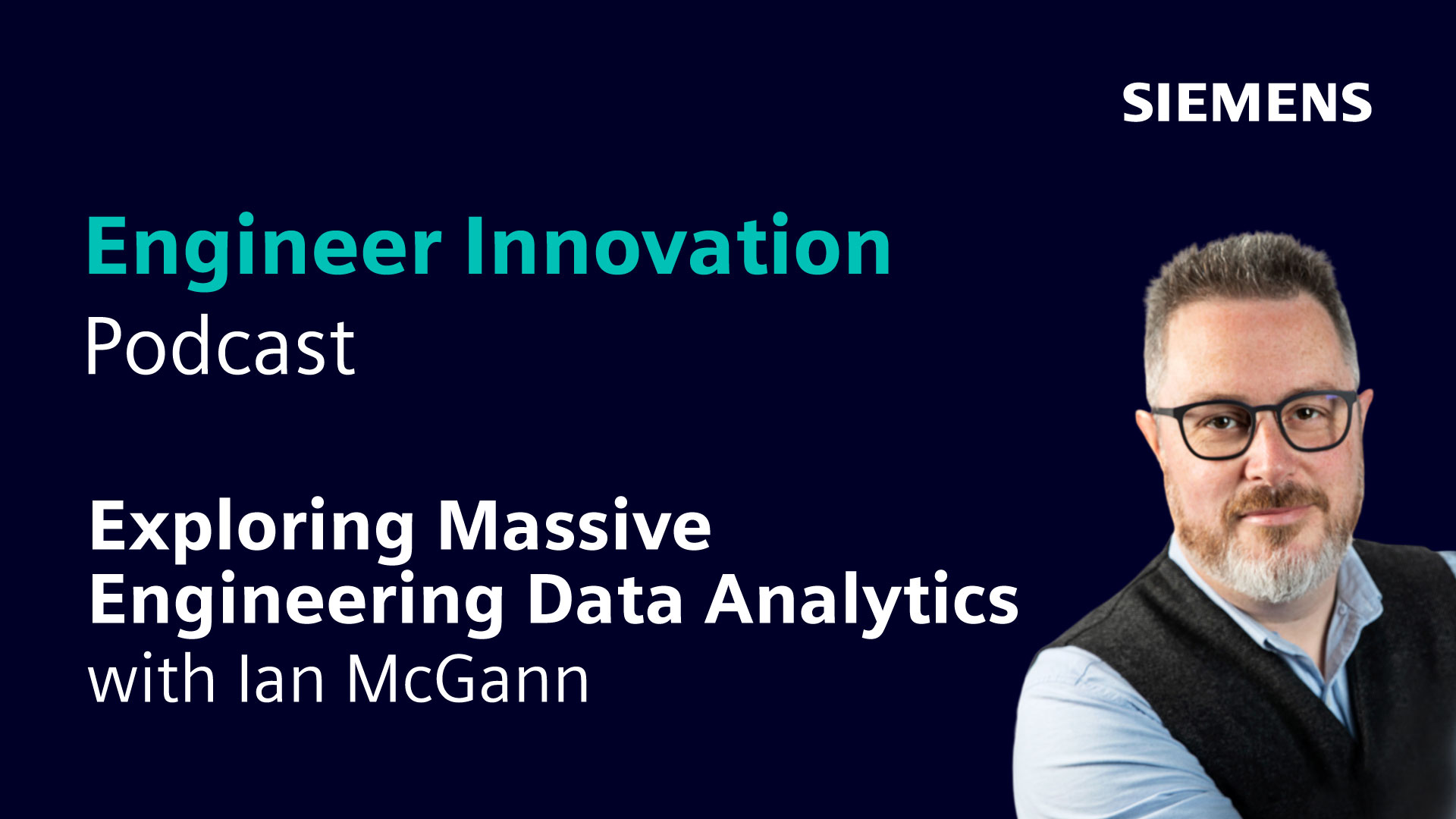 SIEMENS

Engineer Innovation
Podcast

Exploring Massive Engineering Data Analytics
with Ian McGann